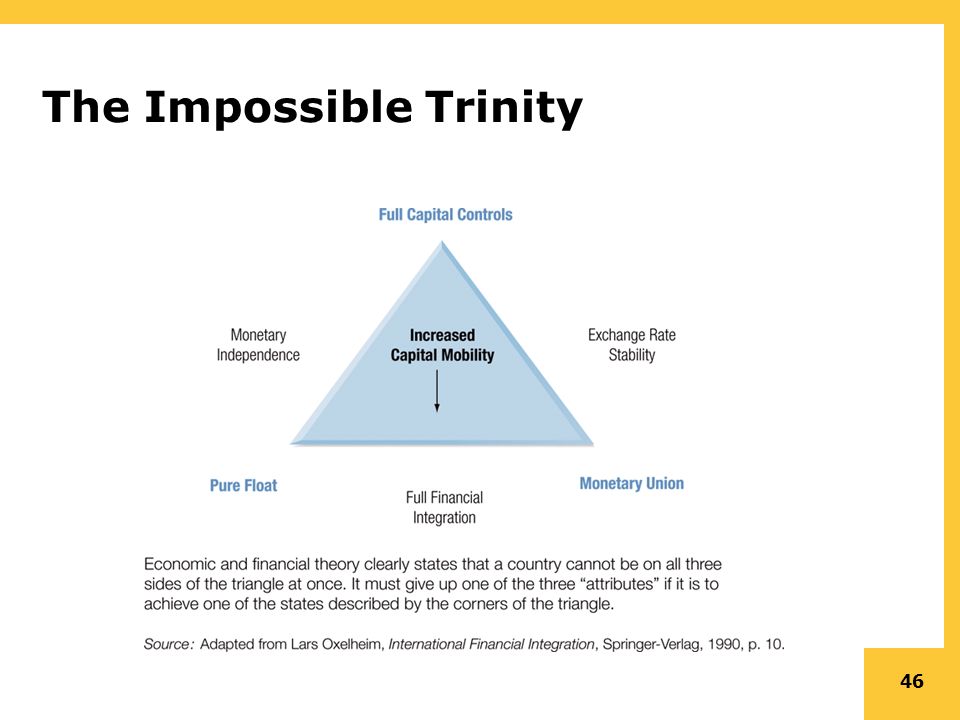 The Impossible Trinity

Full Capital Controls

Monetary Independence

Increased Capital Mobility

Exchange Rate Stability

Pure Float

Full Financial Integration

Monetary Union

Economic and financial theory clearly states that a country cannot be on all three sides of the triangle at once. It must give up one of the three "attributes" if it is to achieve one of the states described by the corners of the triangle.

Source: Adapted from Lars Oxelheim, International Financial Integration, Springer-Verlag, 1990, p. 10.

46